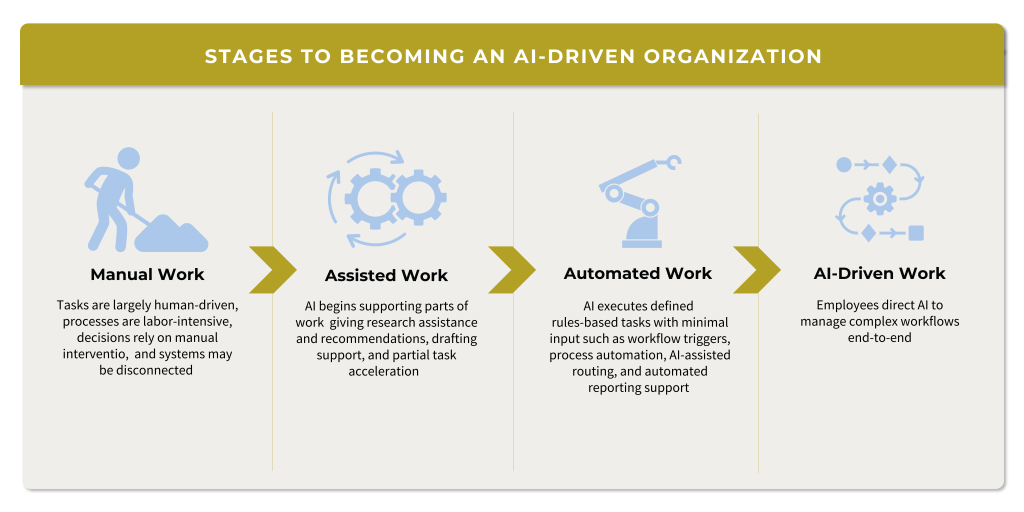 STAGES TO BECOMING AN AI-DRIVEN ORGANIZATION

Manual Work

Tasks are largely human-driven, processes are labor-intensive, decisions rely on manual interventio, and systems may be disconnected

Assisted Work

AI begins supporting parts of work giving research assistance and recommendations, drafting support, and partial task acceleration

Automated Work

AI executes defined rules-based tasks with minimal input such as workflow triggers, process automation, AI-assisted routing, and automated reporting support

AI-Driven Work

Employees direct AI to manage complex workflows end-to-end